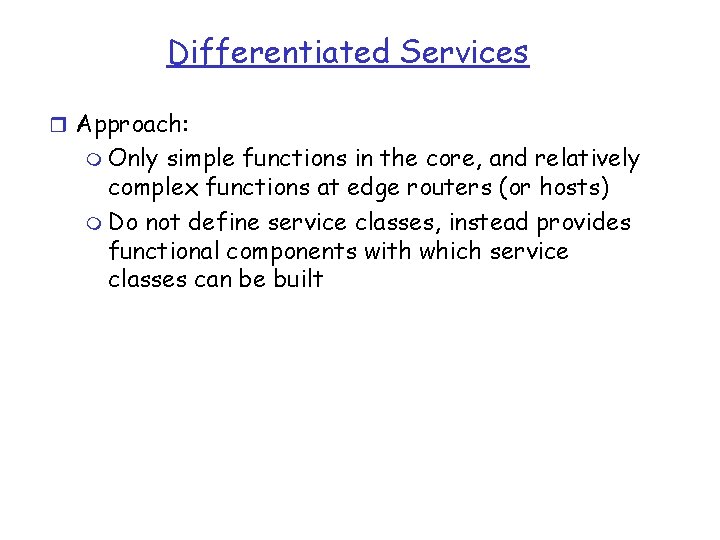 Differentiated Services

Approach:

Only simple functions in the core, and relatively complex functions at edge routers (or hosts)

Do not define service classes, instead provides functional components with which service classes can be built